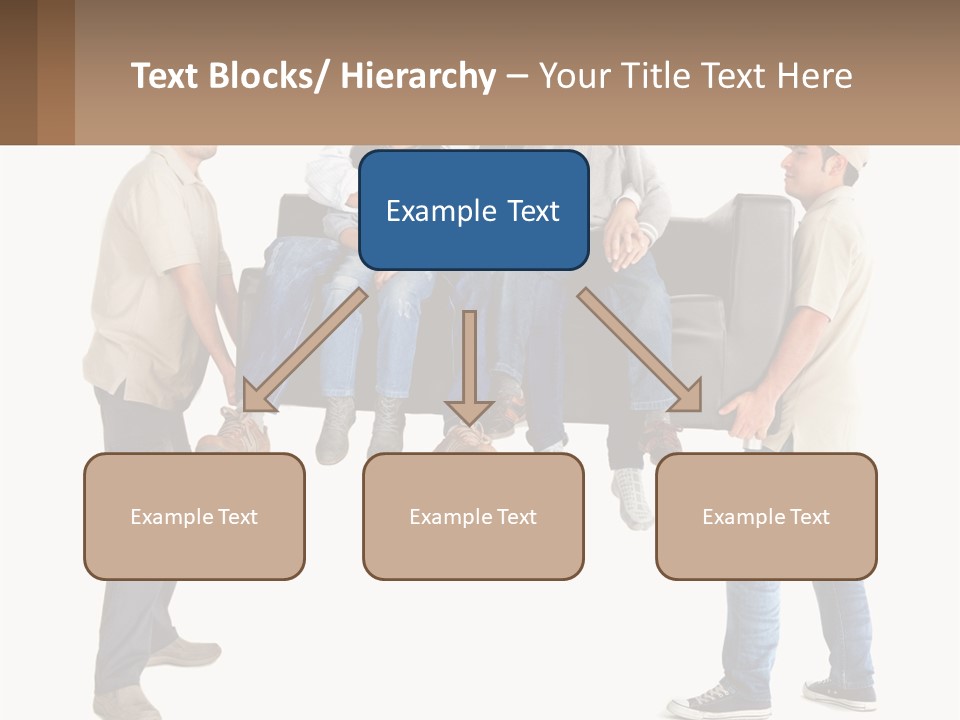 Text Blocks/ Hierarchy – Your Title Text Here

Example Text

Example Text

Example Text

Example Text